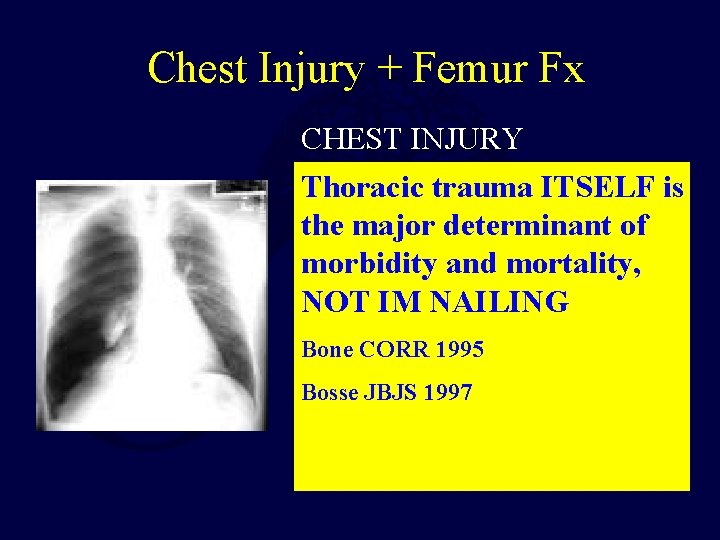 Chest Injury + Femur Fx

CHEST INJURY

Thoracic trauma ITSELF is the major determinant of morbidity and mortality, NOT IM NAILING

Bone CORR 1995

Bosse JBJS 1997